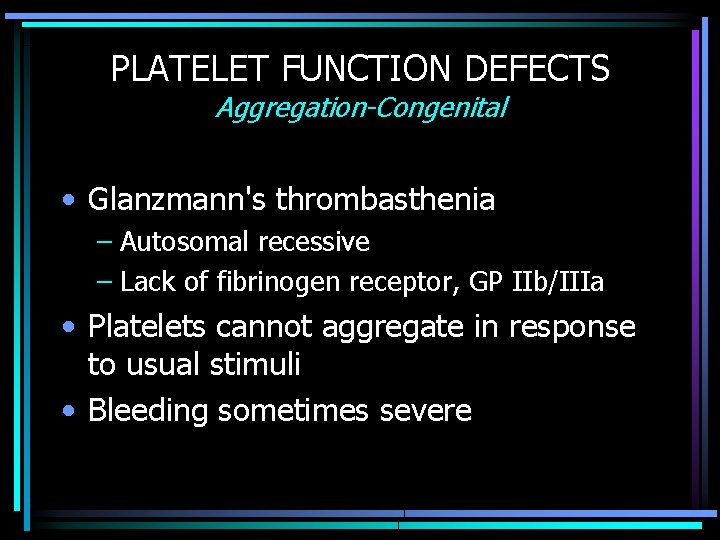 PLATELET FUNCTION DEFECTS
Aggregation-Congenital

• Glanzmann's thrombasthenia
– Autosomal recessive
– Lack of fibrinogen receptor, GP IIb/IIIa
• Platelets cannot aggregate in response to usual stimuli
• Bleeding sometimes severe